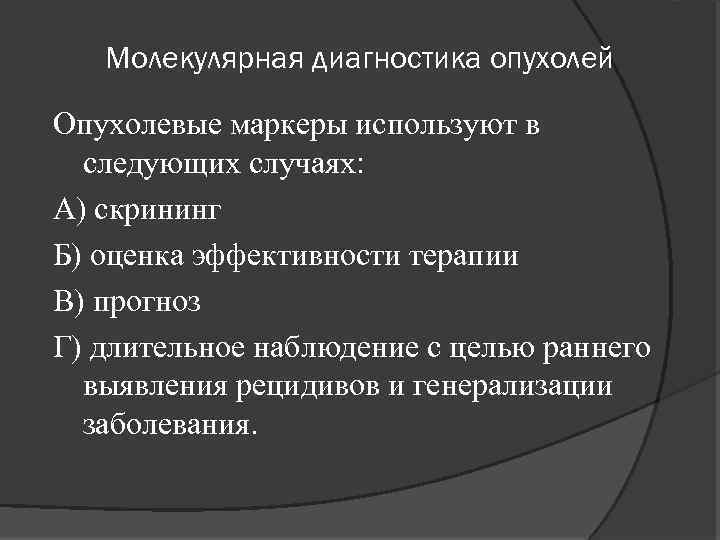 Молекулярная диагностика опухолей

Опухолевые маркеры используют в следующих случаях:

А) скрининг

Б) оценка эффективности терапии

В) прогноз

Г) длительное наблюдение с целью раннего выявления рецидивов и генерализации заболевания.